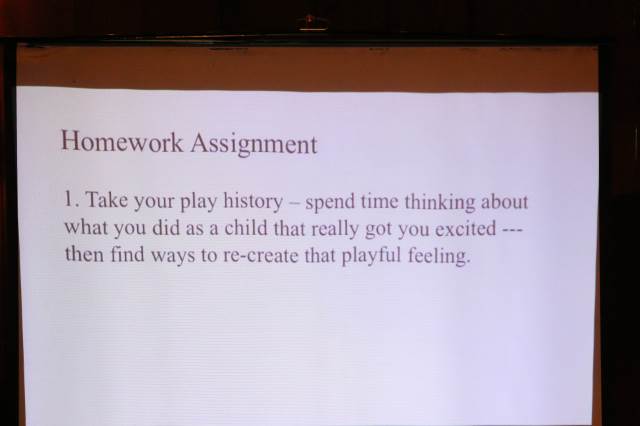 Homework Assignment

1. Take your play history – spend time thinking about what you did as a child that really got you excited --- then find ways to re-create that playful feeling.